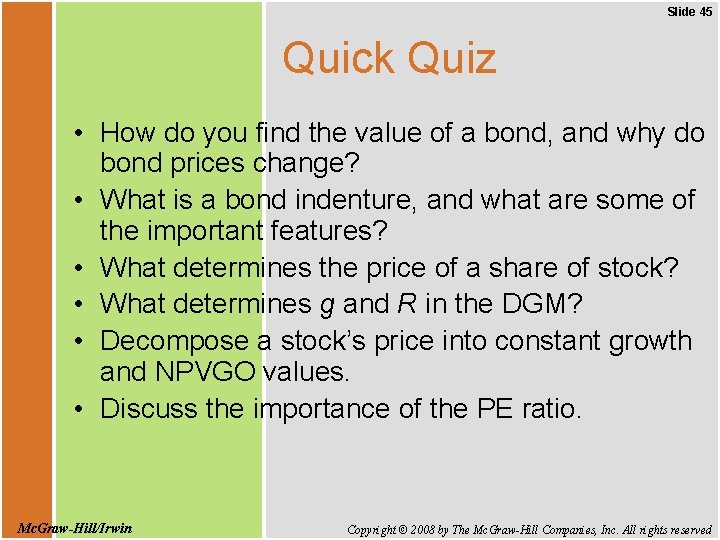 Slide 45

Quick Quiz

• How do you find the value of a bond, and why do bond prices change?
• What is a bond indenture, and what are some of the important features?
• What determines the price of a share of stock?
• What determines $g$ and $R$ in the DGM?
• Decompose a stock's price into constant growth and NPVGO values.
• Discuss the importance of the PE ratio.

McGraw-Hill/Irwin

Copyright © 2008 by The McGraw-Hill Companies, Inc. All rights reserved